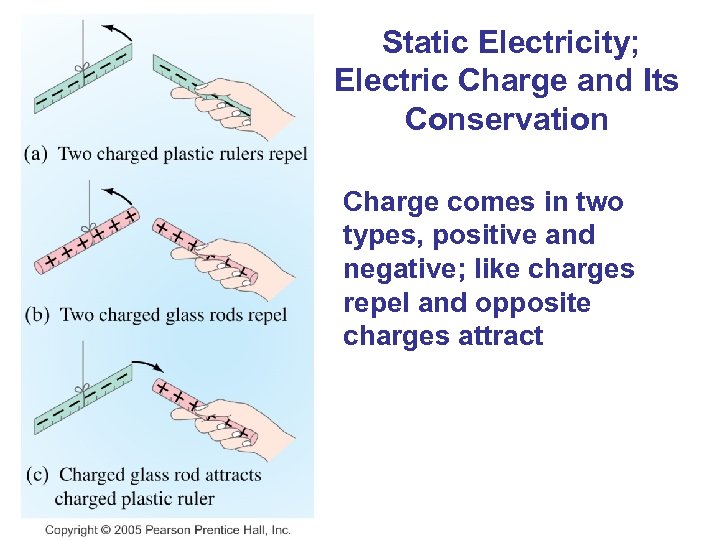 Static Electricity; Electric Charge and Its Conservation

Charge comes in two types, positive and negative; like charges repel and opposite charges attract

(a) Two charged plastic rulers repel

(b) Two charged glass rods repel

(c) Charged glass rod attracts charged plastic ruler

Copyright © 2005 Pearson Prentice Hall, Inc.